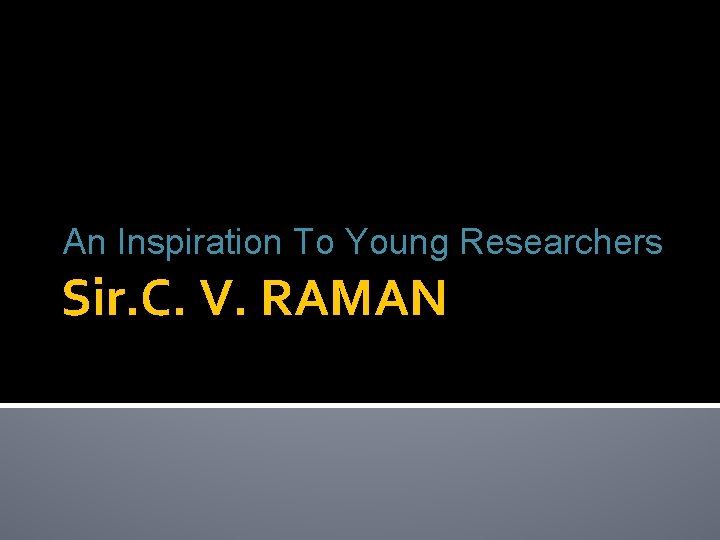 An Inspiration To Young Researchers

Sir.C. V. RAMAN